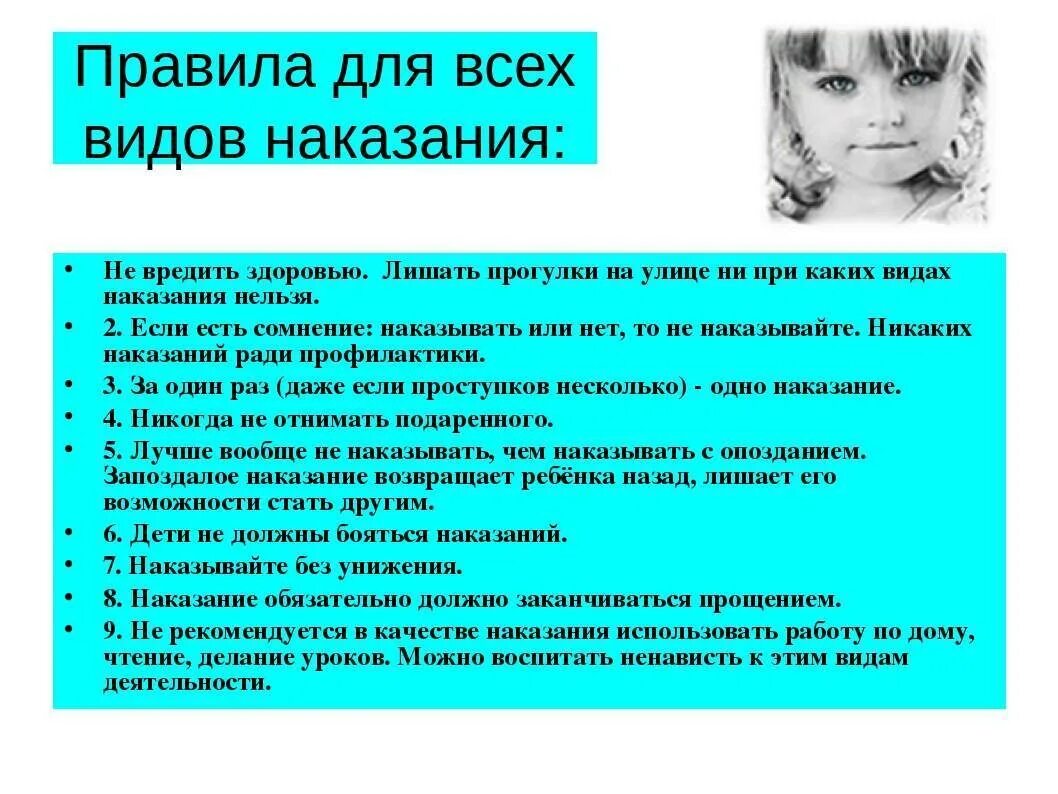 Правила для всех видов наказания:

• Не вредить здоровью. Лишать прогулки на улице ни при каких видах наказания нельзя.
• 2. Если есть сомнение: наказывать или нет, то не наказывайте. Никаких наказаний ради профилактики.
• 3. За один раз (даже если проступков несколько) - одно наказание.
• 4. Никогда не отнимать подаренного.
• 5. Лучше вообще не наказывать, чем наказывать с опозданием. Запоздалое наказание возвращает ребёнка назад, лишает его возможности стать другим.
• 6. Дети не должны бояться наказаний.
• 7. Наказывайте без унижения.
• 8. Наказание обязательно должно заканчиваться прощением.
• 9. Не рекомендуется в качестве наказания использовать работу по дому, чтение, делание уроков. Можно воспитать ненависть к этим видам деятельности.